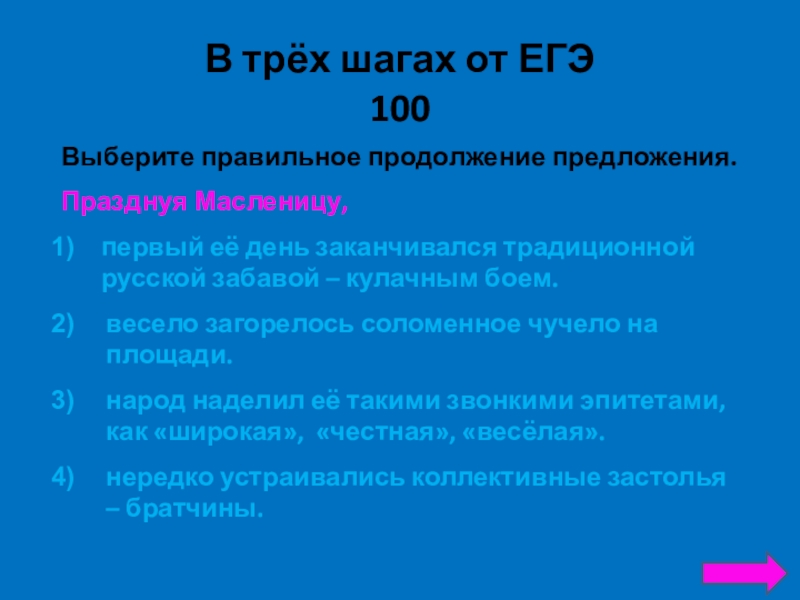 В трёх шагах от ЕГЭ
100

Выберите правильное продолжение предложения.

Празднуя Масленицу,

1) первый её день заканчивался традиционной русской забавой – кулачным боем.

2) весело загорелось соломенное чучело на площади.

3) народ наделил её такими звонкими эпитетами, как «широкая», «честная», «весёлая».

4) нередко устраивались коллективные застолья – братчины.